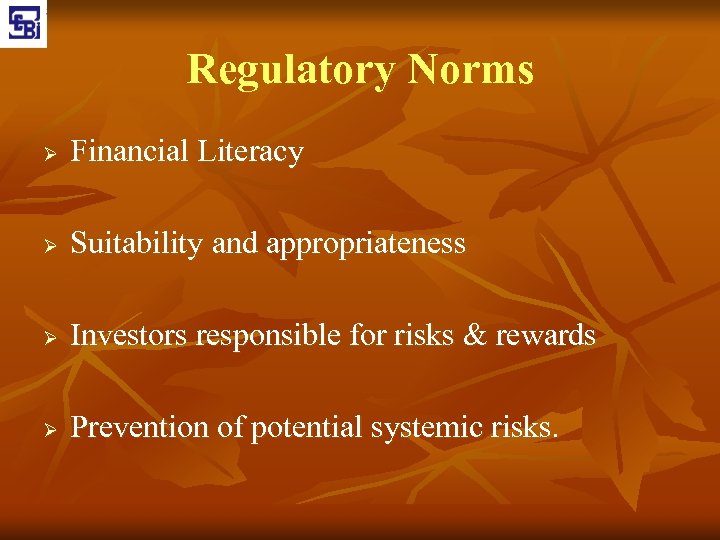 SEBI

Regulatory Norms

➢ Financial Literacy

➢ Suitability and appropriateness

➢ Investors responsible for risks & rewards

➢ Prevention of potential systemic risks.